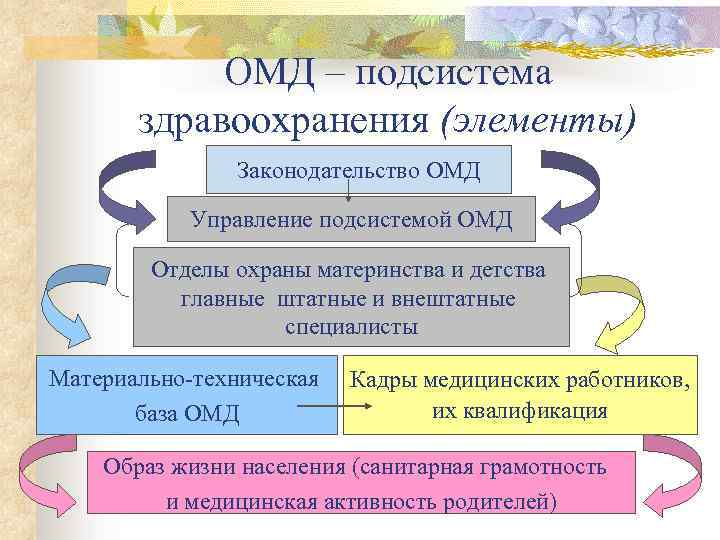 ОМД – подсистема здравоохранения (элементы)

Законодательство ОМД

Управление подсистемой ОМД

Отделы охраны материнства и детства главные штатные и внештатные специалисты

Материально-техническая база ОМД

Кадры медицинских работников, их квалификация

Образ жизни населения (санитарная грамотность и медицинская активность родителей)